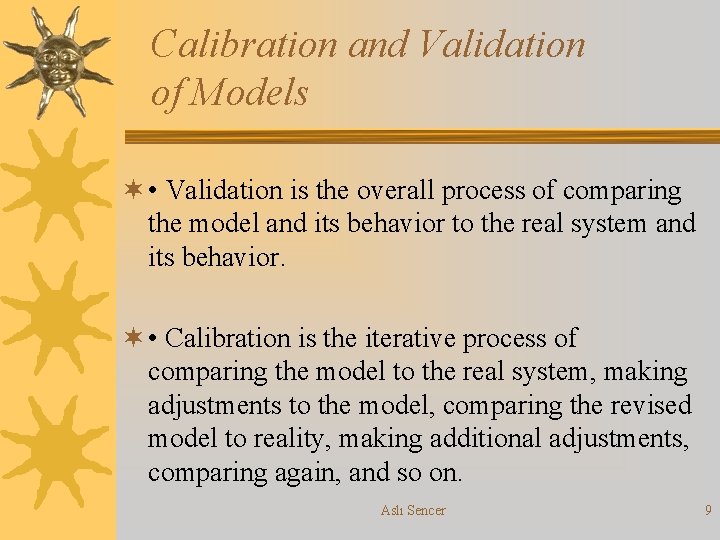 Calibration and Validation of Models

• Validation is the overall process of comparing the model and its behavior to the real system and its behavior.

• Calibration is the iterative process of comparing the model to the real system, making adjustments to the model, comparing the revised model to reality, making additional adjustments, comparing again, and so on.

Aslı Sencer

9